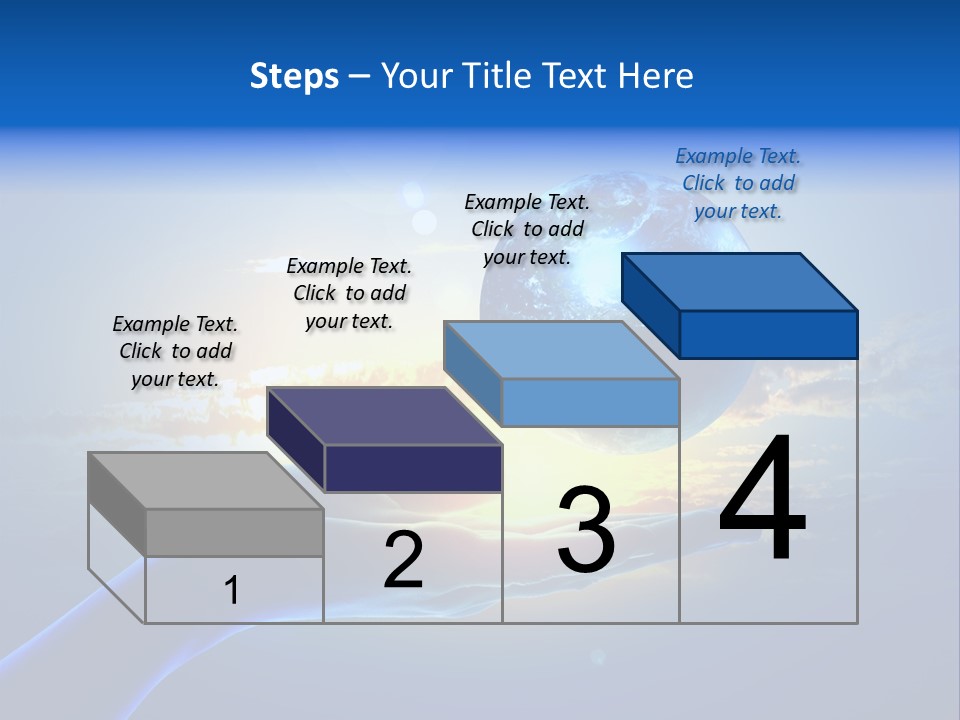 Steps – Your Title Text Here

Example Text. Click to add your text.

Example Text. Click to add your text.

Example Text. Click to add your text.

Example Text. Click to add your text.

1

2

3

4